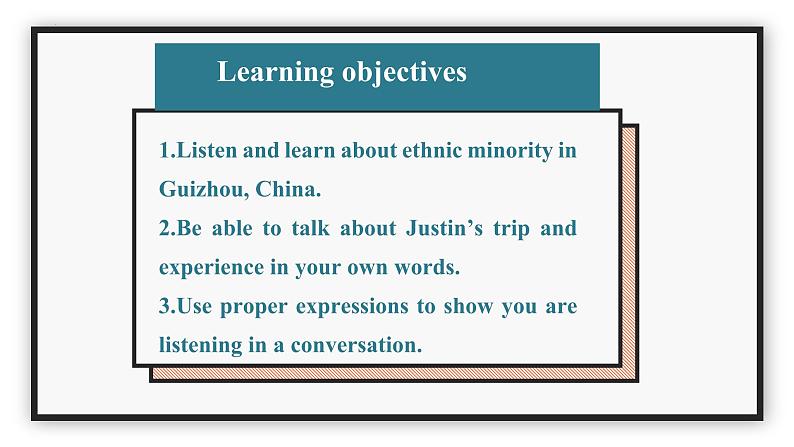 Learning objectives

1.Listen and learn about ethnic minority in Guizhou, China.

2.Be able to talk about Justin’s trip and experience in your own words.

3.Use proper expressions to show you are listening in a conversation.